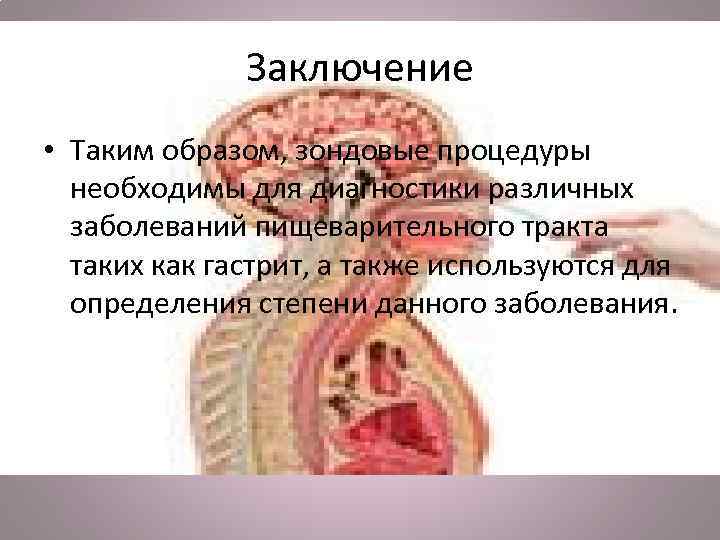 Заключение

• Таким образом, зондовые процедуры необходимы для диагностики различных заболеваний пищеварительного тракта таких как гастрит, а также используются для определения степени данного заболевания.